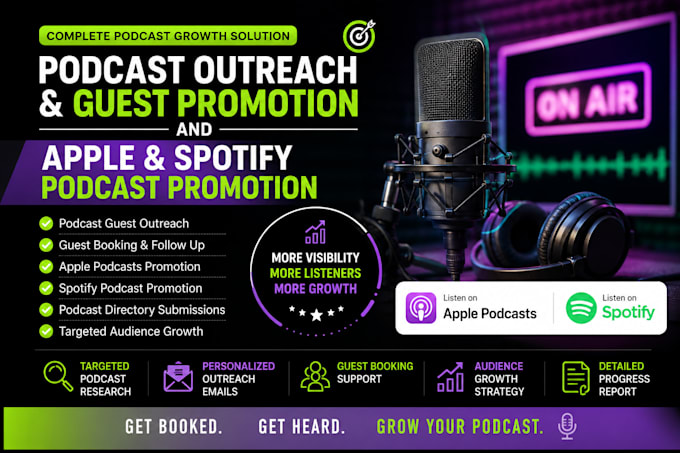 COMPLETE PODCAST GROWTH SOLUTION

PODCAST OUTREACH & GUEST PROMOTION

AND

APPLE & SPOTIFY PODCAST PROMOTION

ON AIR

Podcast Guest Outreach
Guest Booking & Follow Up
Apple Podcasts Promotion
Spotify Podcast Promotion
Podcast Directory Submissions
Targeted Audience Growth

MORE VISIBILITY
MORE LISTENERS
MORE GROWTH

Listen on Apple Podcasts

Listen on Spotify

TARGETED PODCAST RESEARCH

PERSONALIZED OUTREACH EMAILS

GUEST BOOKING SUPPORT

AUDIENCE GROWTH STRATEGY

DETAILED PROGRESS REPORT

GET BOOKED. GET HEARD. GROW YOUR PODCAST.